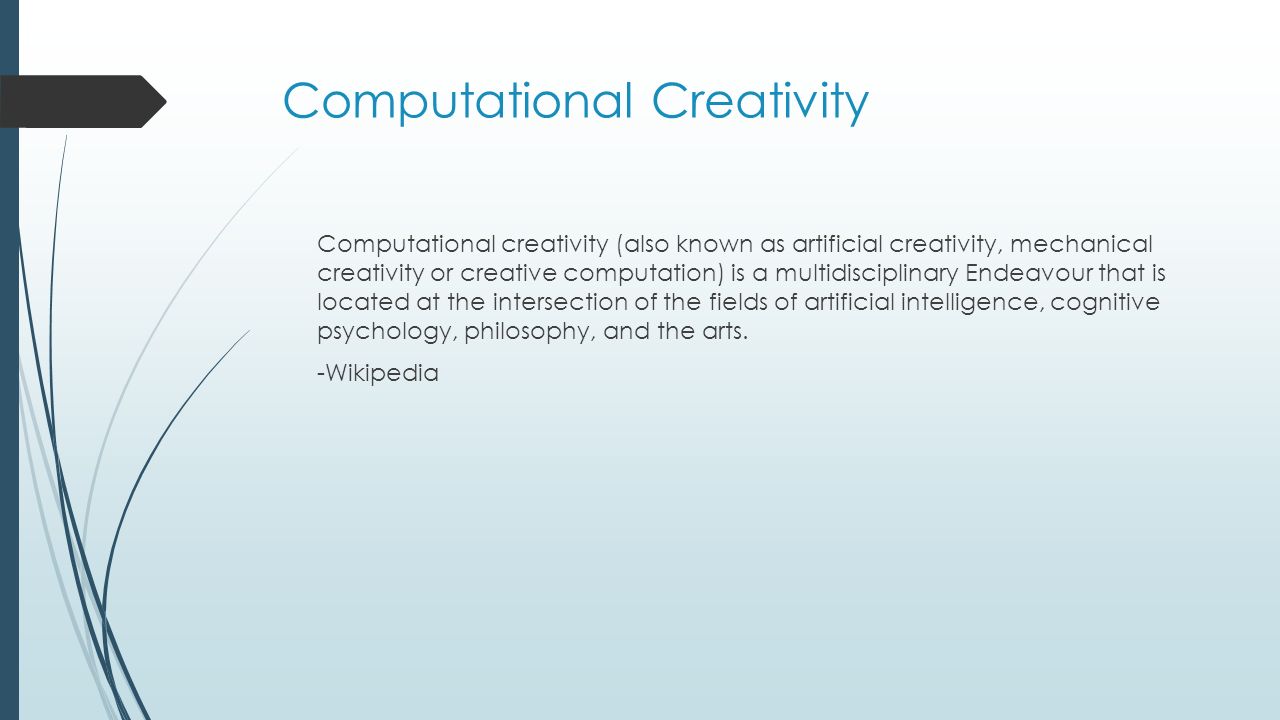 Computational Creativity

Computational creativity (also known as artificial creativity, mechanical creativity or creative computation) is a multidisciplinary Endeavour that is located at the intersection of the fields of artificial intelligence, cognitive psychology, philosophy, and the arts.

-Wikipedia